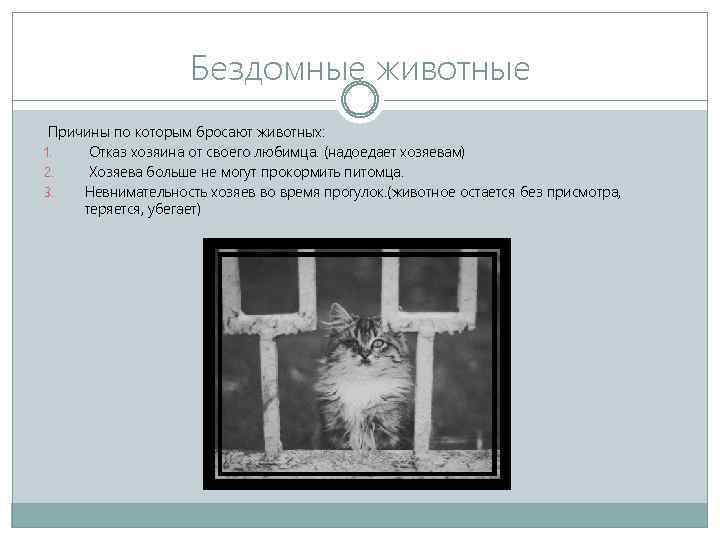 Бездомные животные

Причины по которым бросают животных:

1. Отказ хозяина от своего любимца. (надоедает хозяевам)
2. Хозяева больше не могут прокормить питомца.
3. Невнимательность хозяев во время прогулок.(животное остается без присмотра, теряется, убегает)